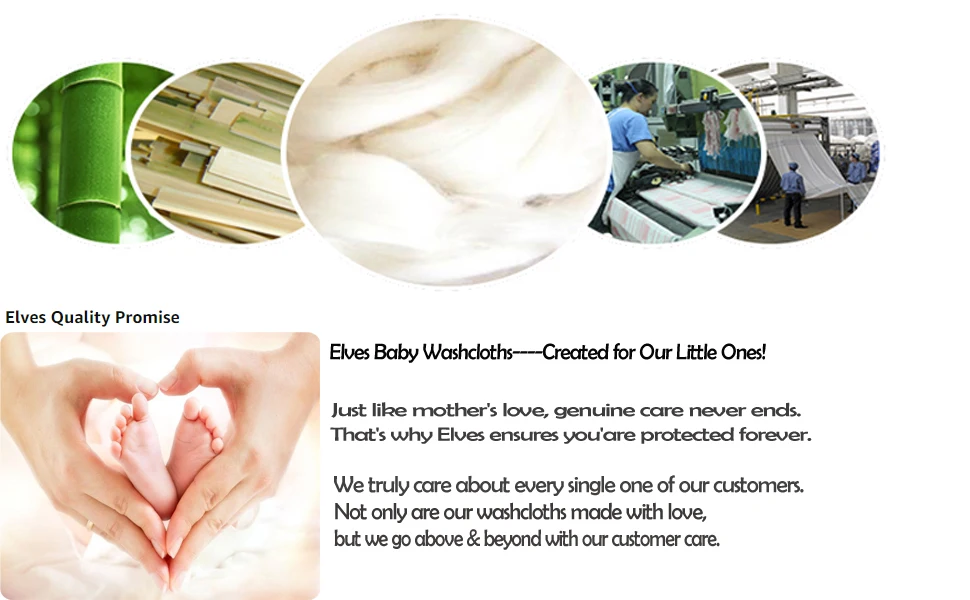 Elves Quality Promise

Elves Baby Washcloths----Created for Our Little Ones!

Just like mother's love, genuine care never ends.
That's why Elves ensures you'are protected forever.

We truly care about every single one of our customers.
Not only are our washcloths made with love,
but we go above & beyond with our customer care.